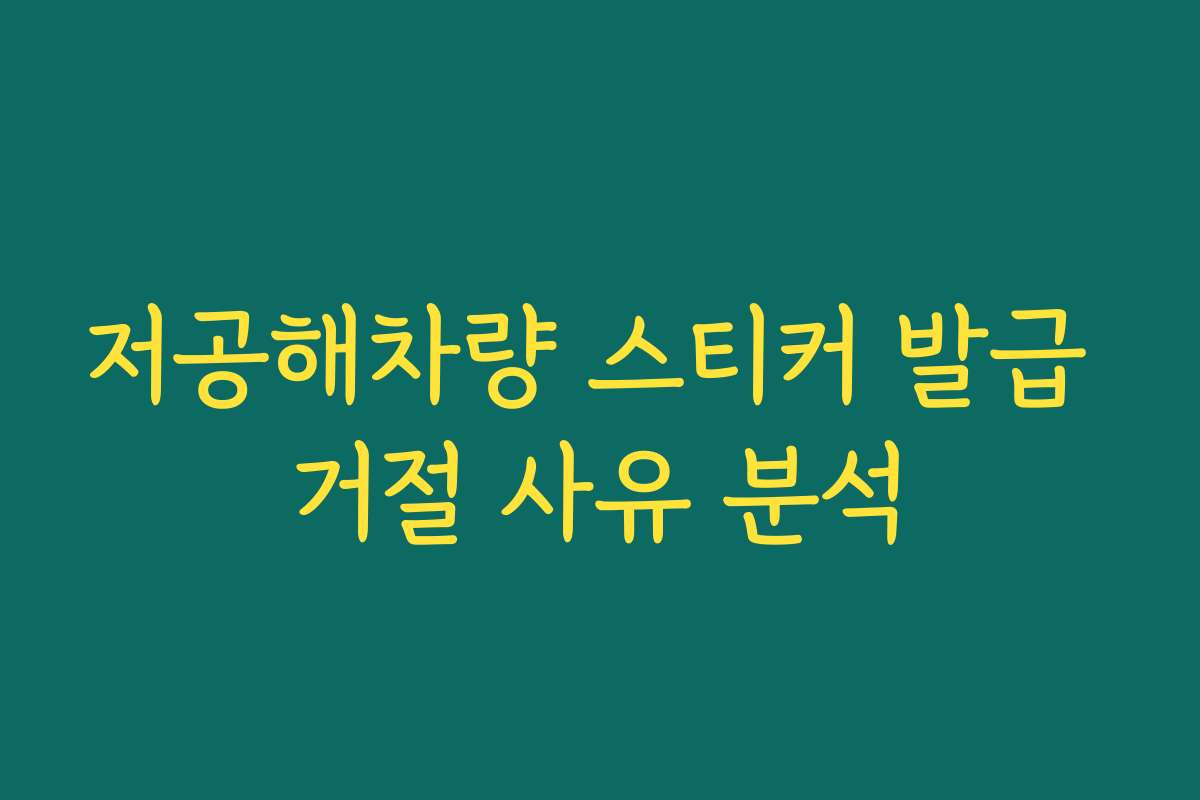 저공해차량 스티커 발급 거절 사유 분석